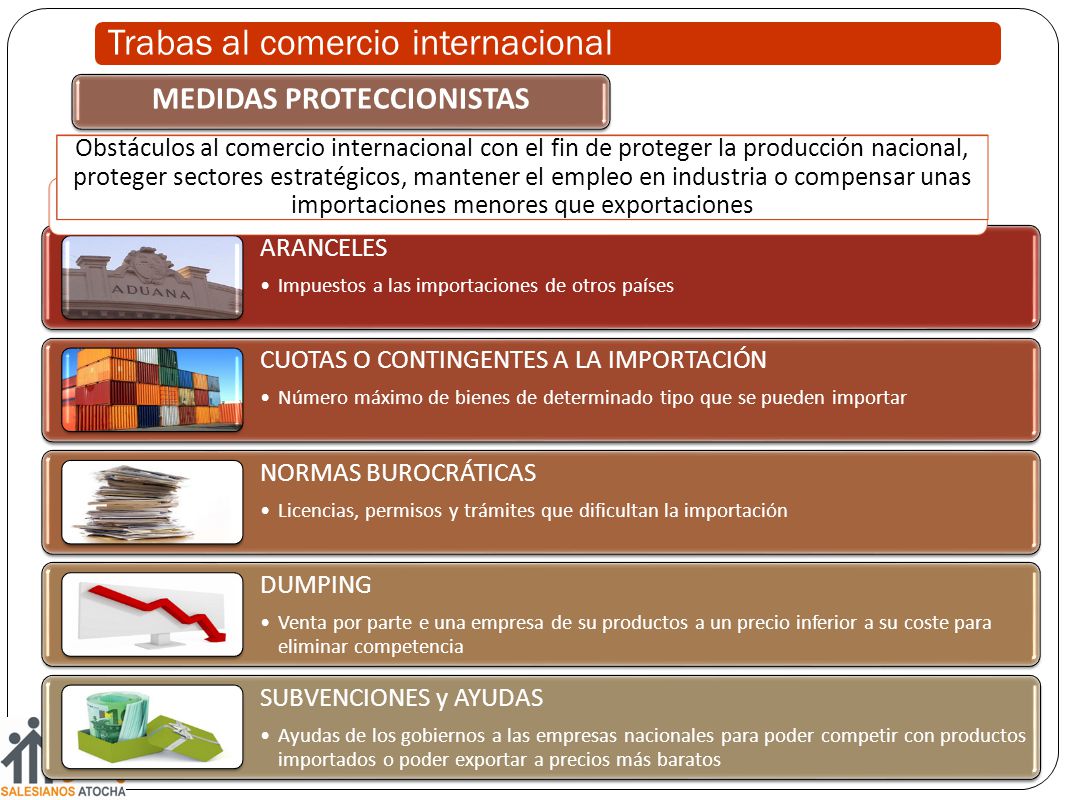 Trabas al comercio internacional

MEDIDAS PROTECCIONISTAS

Obstáculos al comercio internacional con el fin de proteger la producción nacional, proteger sectores estratégicos, mantener el empleo en industria o compensar unas importaciones menores que exportaciones

ADUANA

ARANCELES
• Impuestos a las importaciones de otros países

CUOTAS O CONTINGENTES A LA IMPORTACIÓN
• Número máximo de bienes de determinado tipo que se pueden importar

NORMAS BUROCRÁTICAS
• Licencias, permisos y trámites que dificultan la importación

DUMPING
• Venta por parte e una empresa de su productos a un precio inferior a su coste para eliminar competencia

SUBVENCIONES y AYUDAS
• Ayudas de los gobiernos a las empresas nacionales para poder competir con productos importados o poder exportar a precios más baratos

SALESIANOS ATOCHA